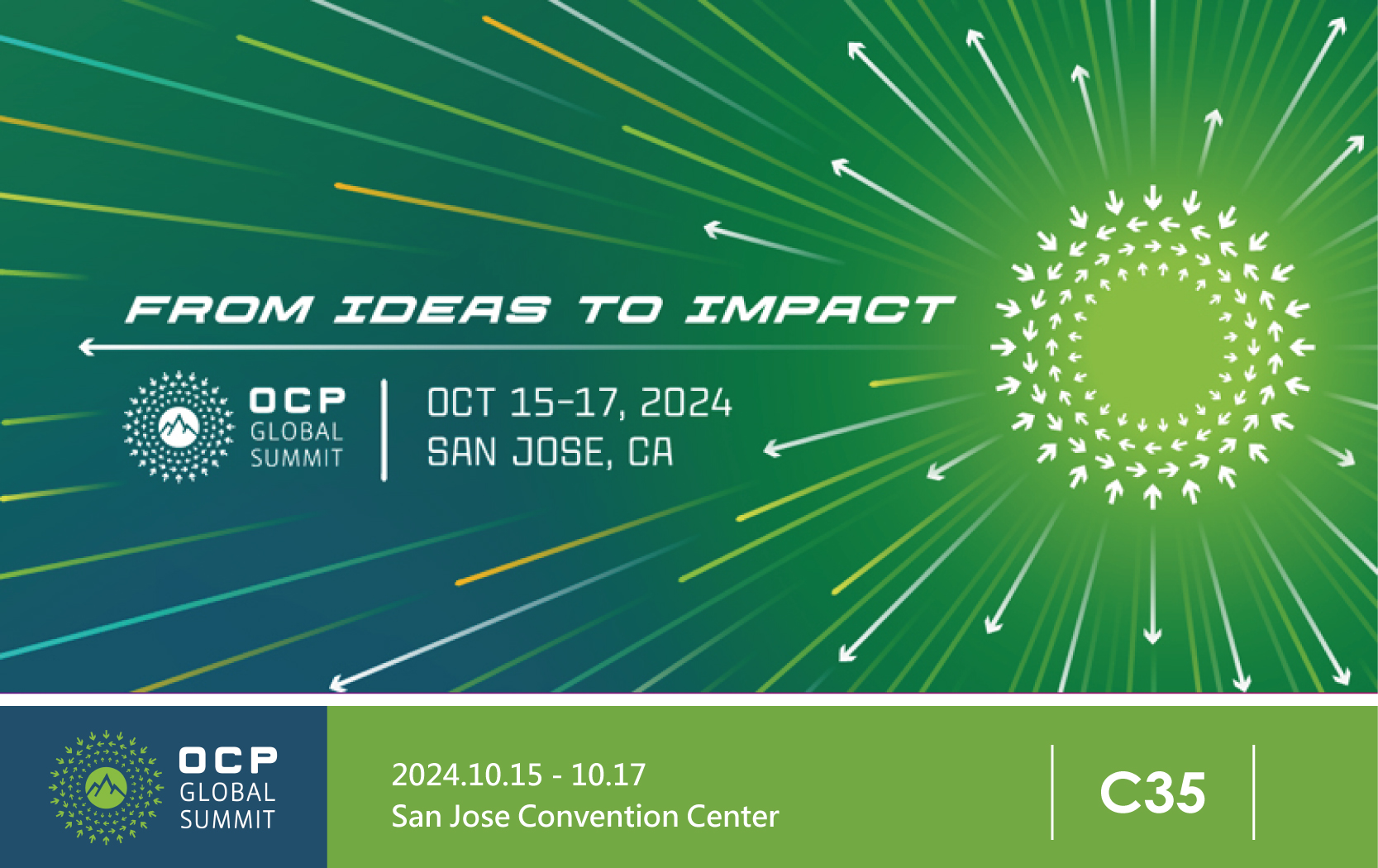 FROM IDEAS TO IMPACT

OCP GLOBAL SUMMIT

OCT 15-17, 2024
SAN JOSE, CA

OCP GLOBAL SUMMIT

2024.10.15 - 10.17
San Jose Convention Center

C35